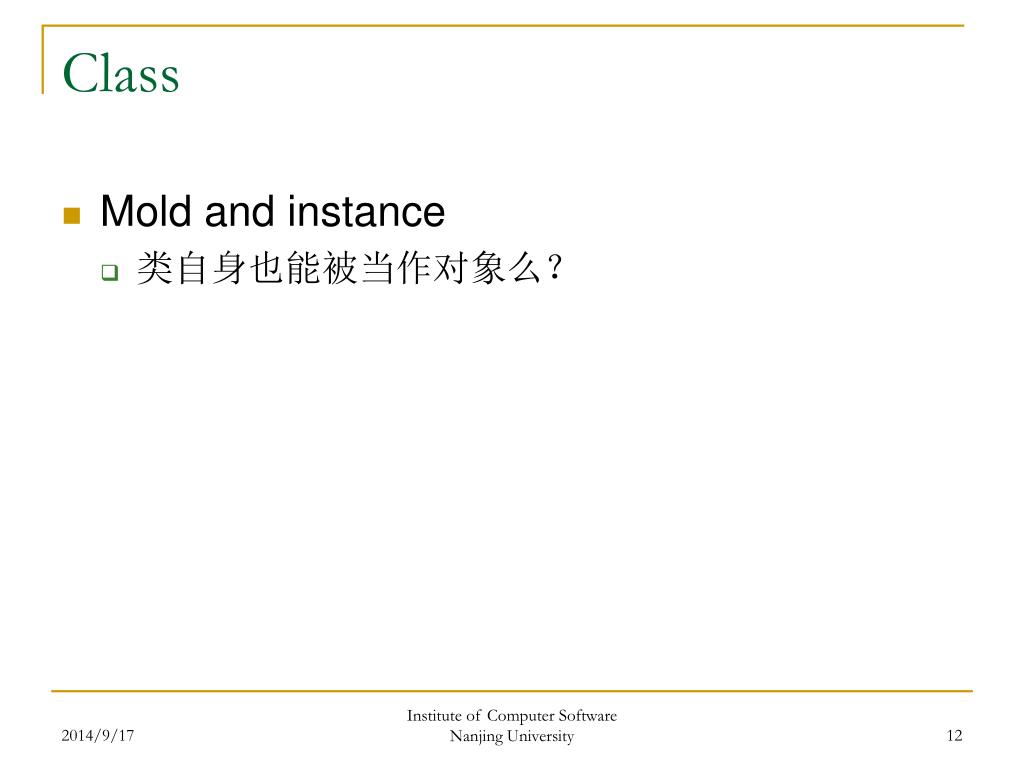 Class

Mold and instance

类自身也能被当作对象么？

2014/9/17

Institute of Computer Software
Nanjing University

12